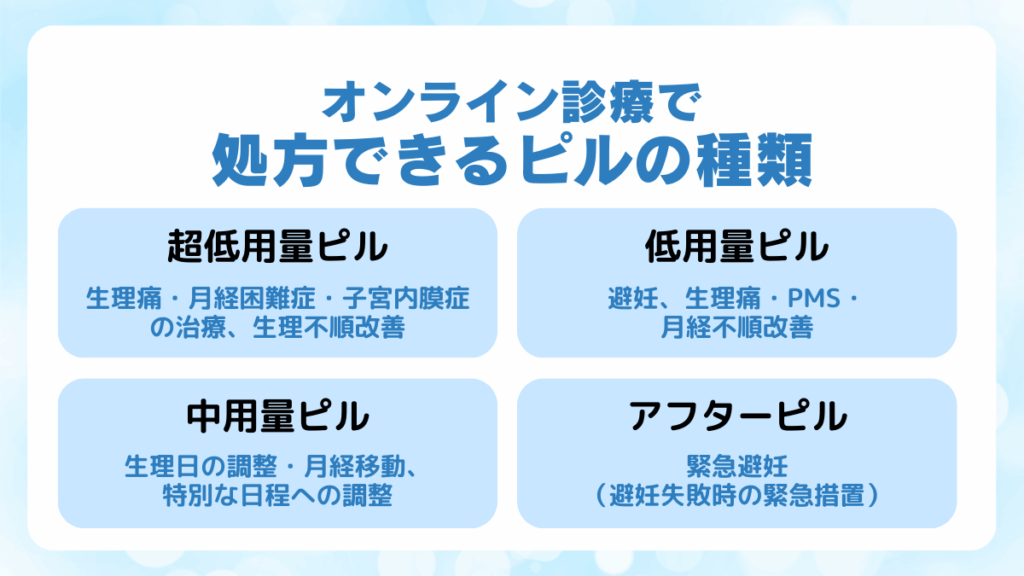 オンライン診療で
処方できるピルの種類

超低用量ピル
生理痛・月経困難症・子宮内膜症の治療、生理不順改善

低用量ピル
避妊、生理痛・PMS・月経不順改善

中用量ピル
生理日の調整・月経移動、特別な日程への調整

アフターピル
緊急避妊
（避妊失敗時の緊急措置）